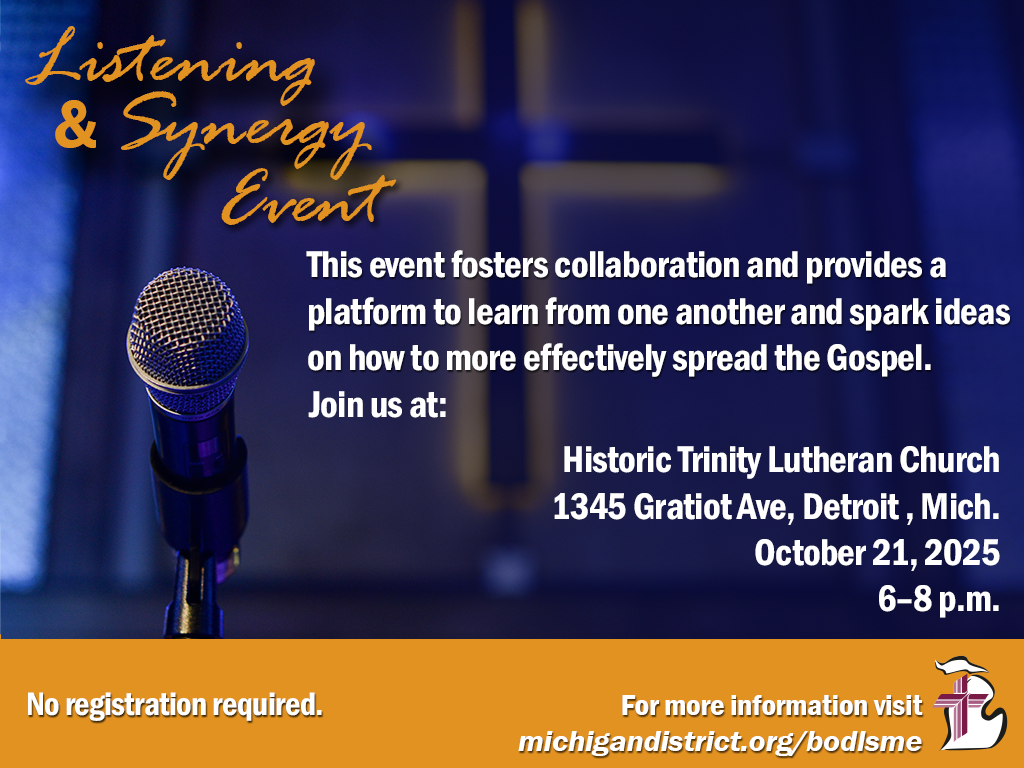 Listening & Synergy Event

This event fosters collaboration and provides a platform to learn from one another and spark ideas on how to more effectively spread the Gospel. Join us at:

Historic Trinity Lutheran Church
1345 Gratiot Ave, Detroit , Mich.
October 21, 2025
6–8 p.m.

No registration required.

For more information visit
michigandistrict.org/bodlsme